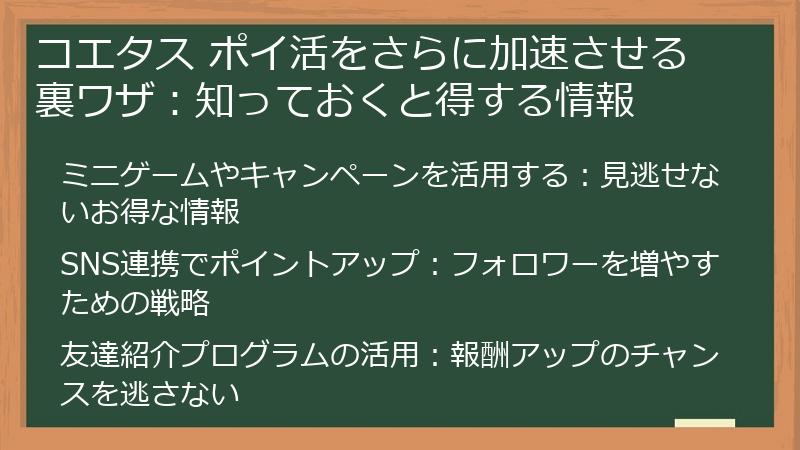 コエタス ポイ活をさらに加速させる裏ワザ：知っておくと得する情報

ミニゲームやキャンペーンを活用する：見逃せないお得な情報

SNS連携でポイントアップ：フォロワーを増やすための戦略

友達紹介プログラムの活用：報酬アップのチャンスを逃さない